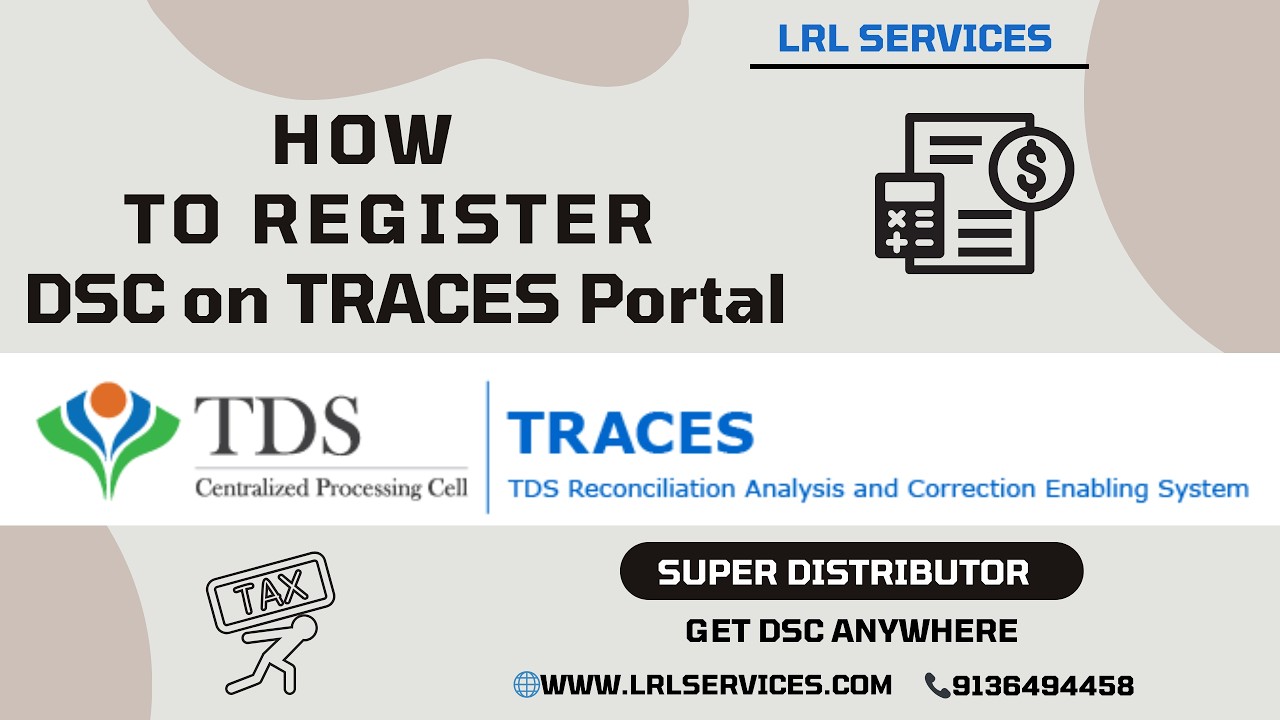 LRL SERVICES

HOW TO REGISTER DSC on TRACES Portal

$

TDS
Centralized Processing Cell

TRACES
TDS Reconciliation Analysis and Correction Enabling System

TAX

SUPER DISTRIBUTOR

GET DSC ANYWHERE

WWW.LRLSERVICES.COM 9136494458